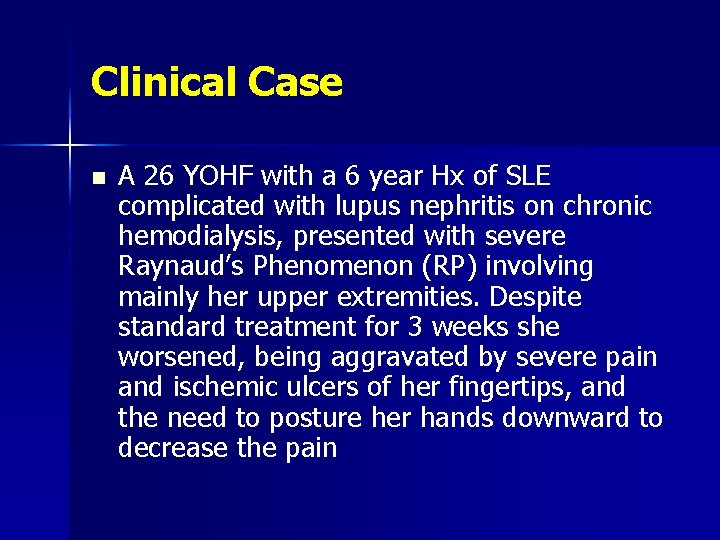 Clinical Case

• A 26 YOHF with a 6 year Hx of SLE complicated with lupus nephritis on chronic hemodialysis, presented with severe Raynaud's Phenomenon (RP) involving mainly her upper extremities. Despite standard treatment for 3 weeks she worsened, being aggravated by severe pain and ischemic ulcers of her fingertips, and the need to posture her hands downward to decrease the pain